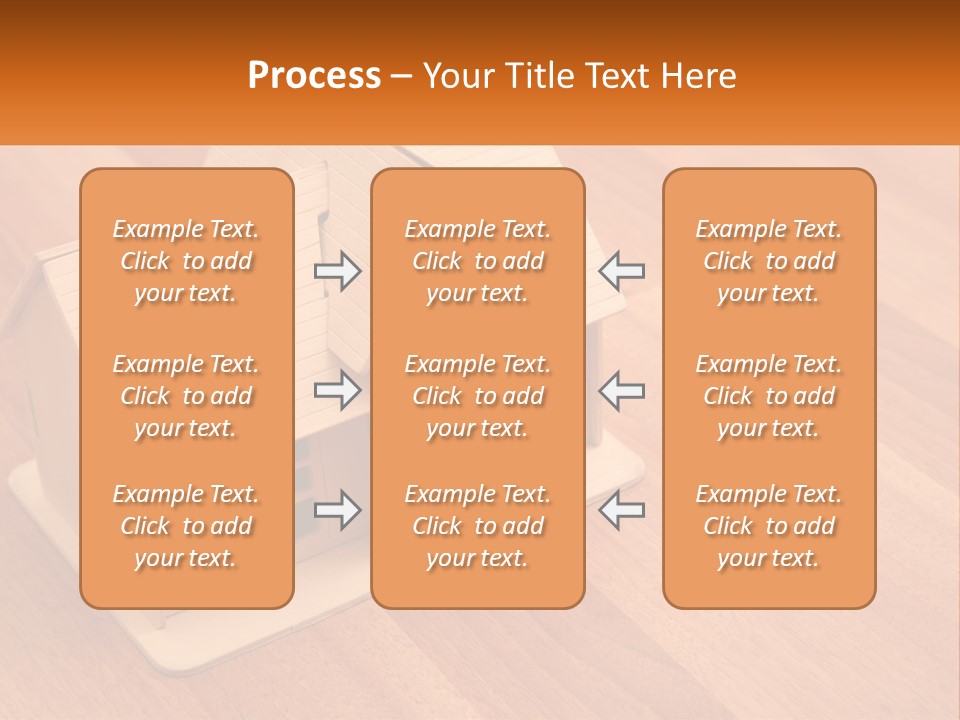 Process – Your Title Text Here

Example Text. Click to add your text.

Example Text. Click to add your text.

Example Text. Click to add your text.

Example Text. Click to add your text.

Example Text. Click to add your text.

Example Text. Click to add your text.

Example Text. Click to add your text.

Example Text. Click to add your text.

Example Text. Click to add your text.